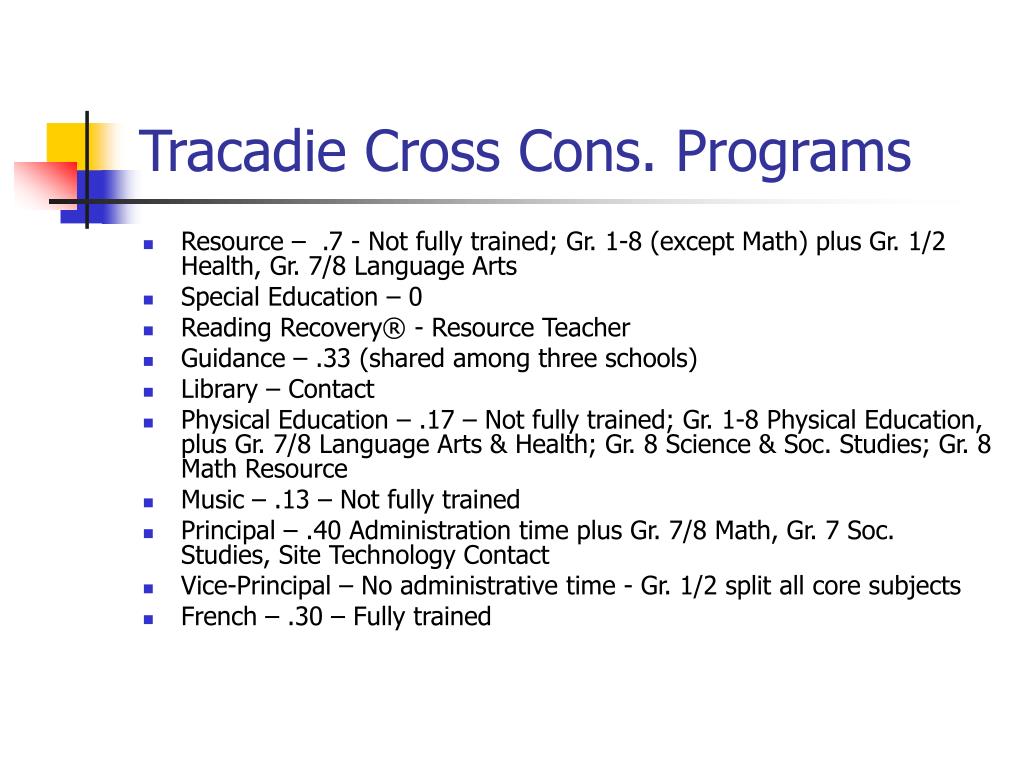 Tracadie Cross Cons. Programs

- Resource – .7 - Not fully trained; Gr. 1-8 (except Math) plus Gr. 1/2 Health, Gr. 7/8 Language Arts
- Special Education – 0
- Reading Recovery® - Resource Teacher
- Guidance – .33 (shared among three schools)
- Library – Contact
- Physical Education – .17 – Not fully trained; Gr. 1-8 Physical Education, plus Gr. 7/8 Language Arts & Health; Gr. 8 Science & Soc. Studies; Gr. 8 Math Resource
- Music – .13 – Not fully trained
- Principal – .40 Administration time plus Gr. 7/8 Math, Gr. 7 Soc. Studies, Site Technology Contact
- Vice-Principal – No administrative time - Gr. 1/2 split all core subjects
- French – .30 – Fully trained